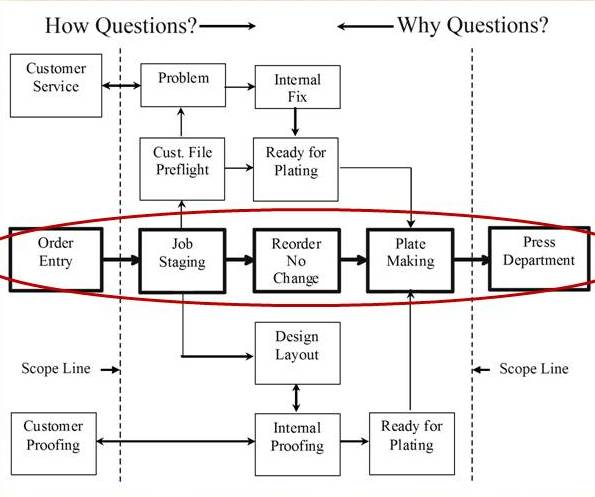 How Questions?

Why Questions?

Customer Service

Problem

Internal Fix

Cust. File Preflight

Ready for Plating

Order Entry

Job Staging

Reorder No Change

Plate Making

Press Department

Design Layout

Scope Line

Scope Line

Customer Proofing

Internal Proofing

Ready for Plating